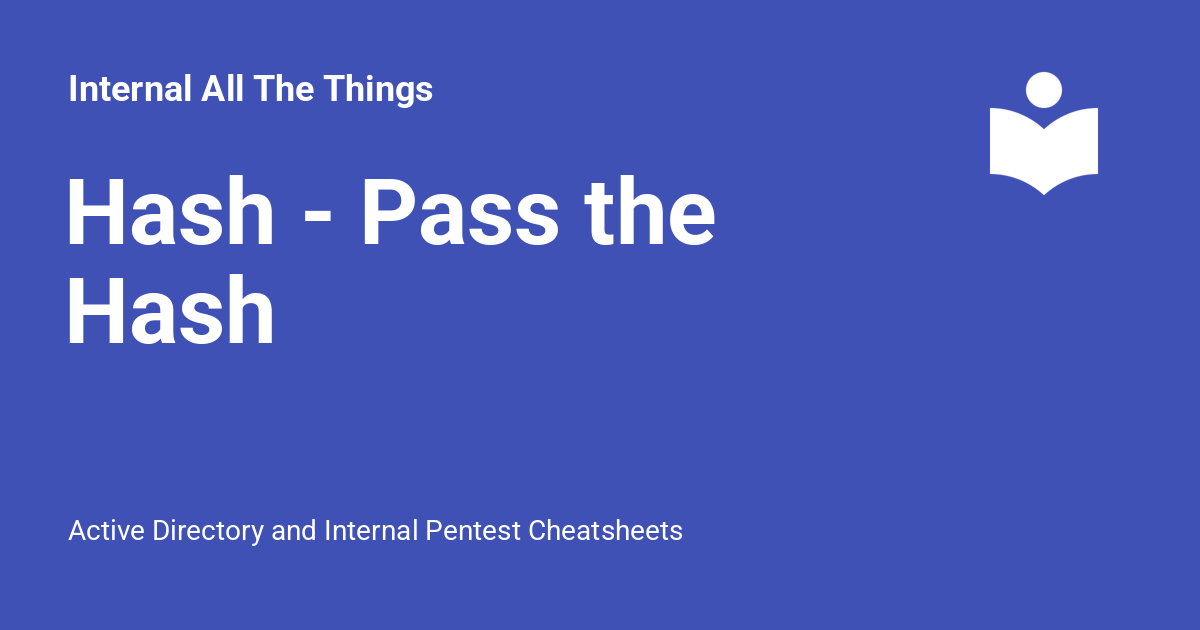 Internal All The Things

Hash - Pass the Hash

Active Directory and Internal Pentest Cheatsheets